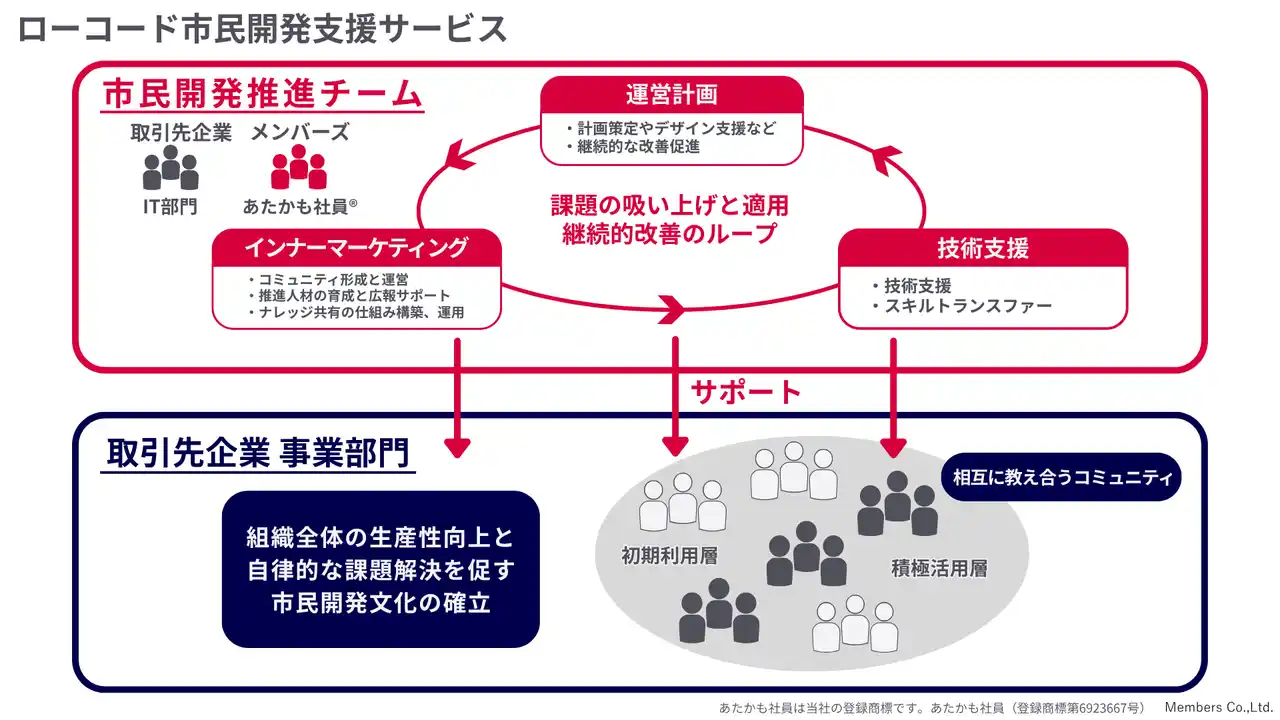 ローコード市民開発支援サービス

市民開発推進チーム

取引先企業
IT部門

メンバーズ
あたかも社員®

運営計画
・計画策定やデザイン支援など
・継続的な改善促進

課題の吸い上げと適用
継続的改善のループ

インナーマーケティング
・コミュニティ形成と運営
・推進人材の育成と広報サポート
・ナレッジ共有の仕組み構築、運用

技術支援
・技術支援
・スキルトランスファー

サポート

取引先企業 事業部門

組織全体の生産性向上と
自律的な課題解決を促す
市民開発文化の確立

相互に教え合うコミュニティ

初期利用層

積極活用層

あたかも社員は当社の登録商標です。あたかも社員（登録商標第6923667号）　Members Co.,Ltd.